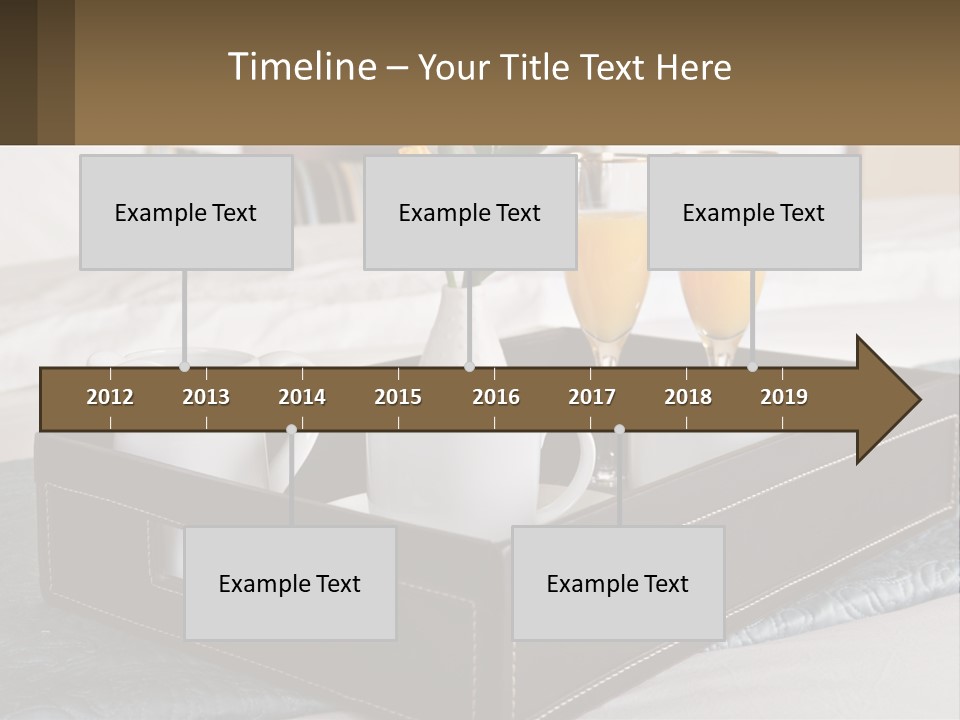 Timeline – Your Title Text Here

Example Text

Example Text

Example Text

2012 2013 2014 2015 2016 2017 2018 2019

Example Text

Example Text